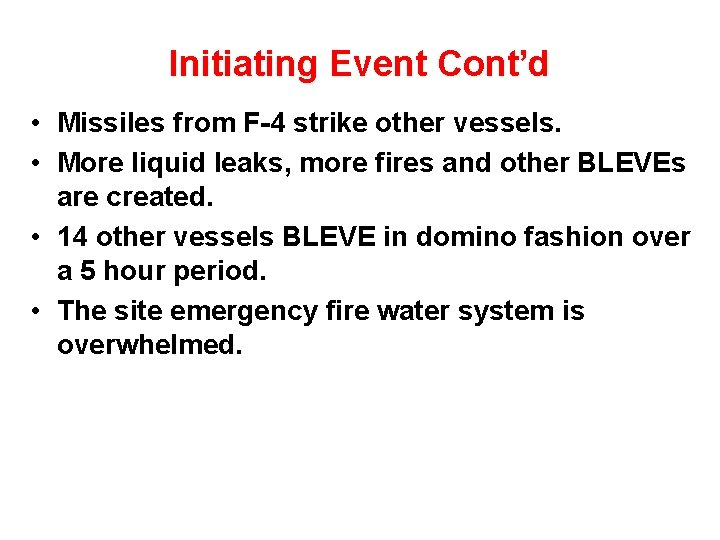 Initiating Event Cont’d

• Missiles from F-4 strike other vessels.
• More liquid leaks, more fires and other BLEVEs are created.
• 14 other vessels BLEVE in domino fashion over a 5 hour period.
• The site emergency fire water system is overwhelmed.